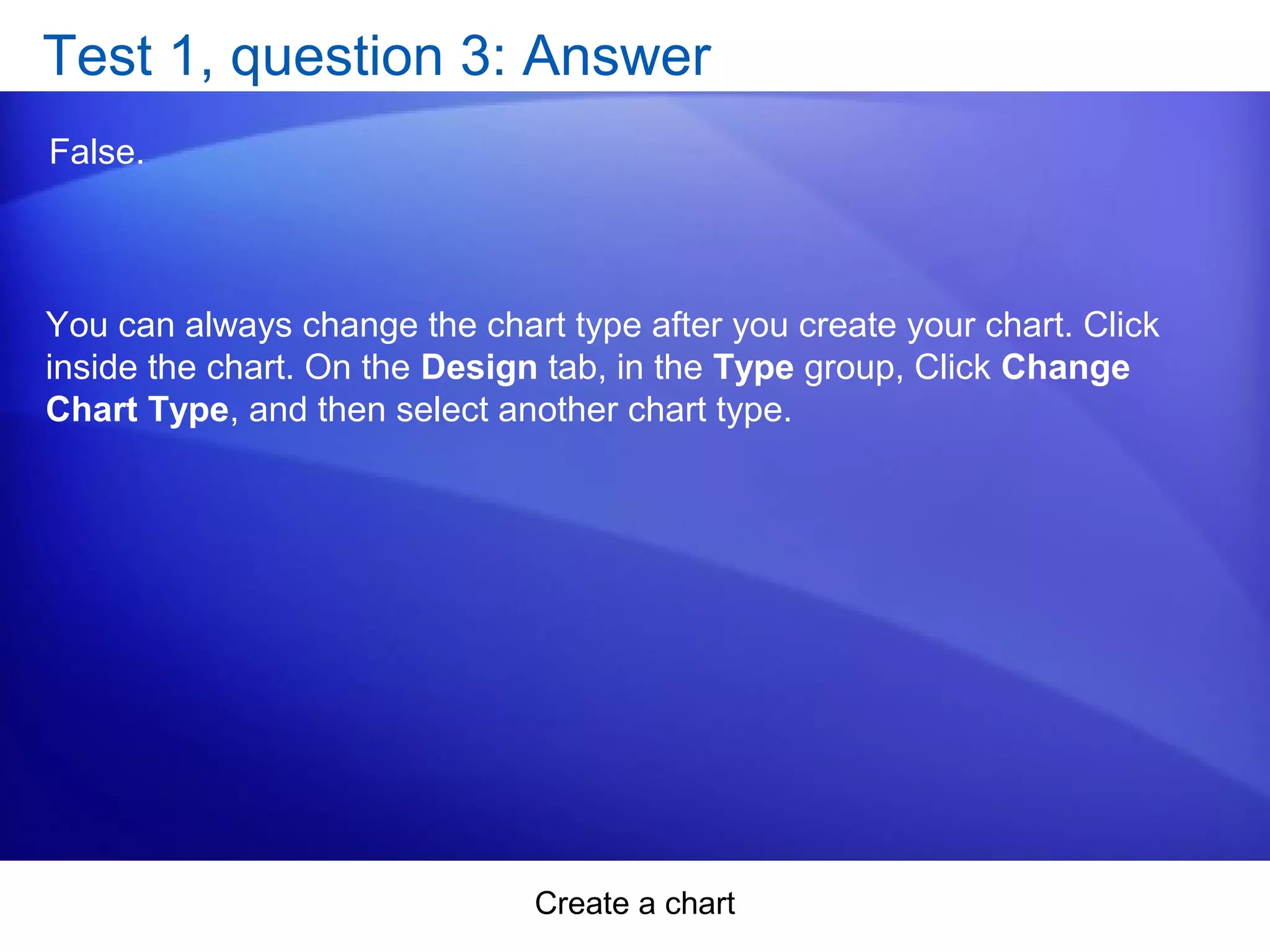 Test 1, question 3: Answer

False.

You can always change the chart type after you create your chart. Click inside the chart. On the Design tab, in the Type group, Click Change Chart Type, and then select another chart type.

Create a chart